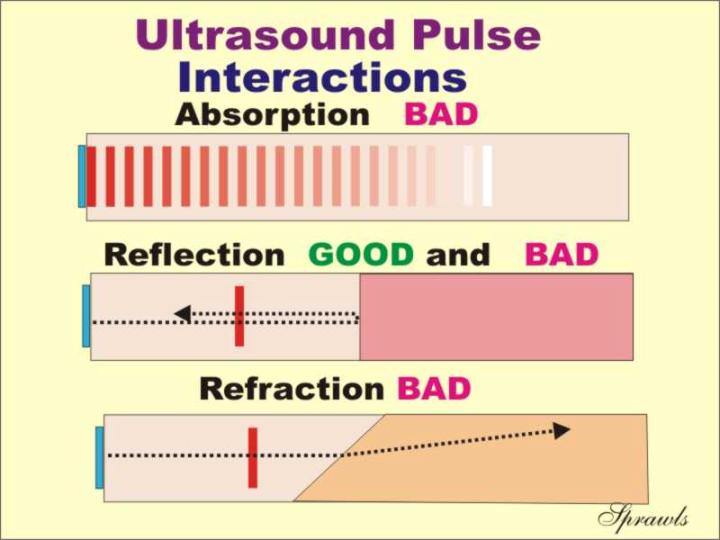 Ultrasound Pulse Interactions

Absorption BAD

Reflection GOOD and BAD

Refraction BAD

Sprawls